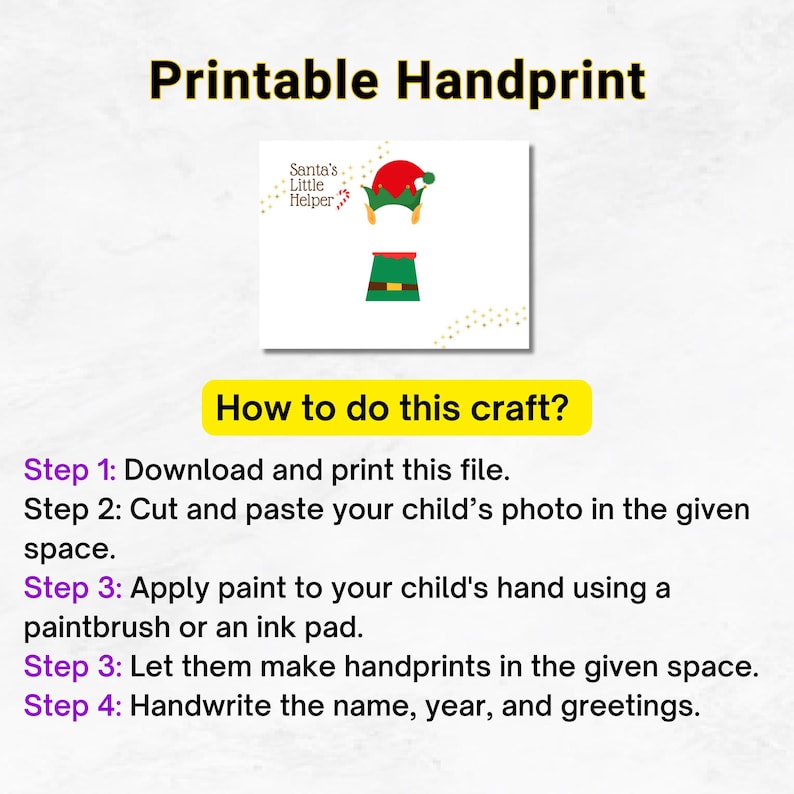 Printable Handprint

Santa's Little Helper

How to do this craft?

Step 1: Download and print this file.
Step 2: Cut and paste your child's photo in the given space.
Step 3: Apply paint to your child's hand using a paintbrush or an ink pad.
Step 3: Let them make handprints in the given space.
Step 4: Handwrite the name, year, and greetings.